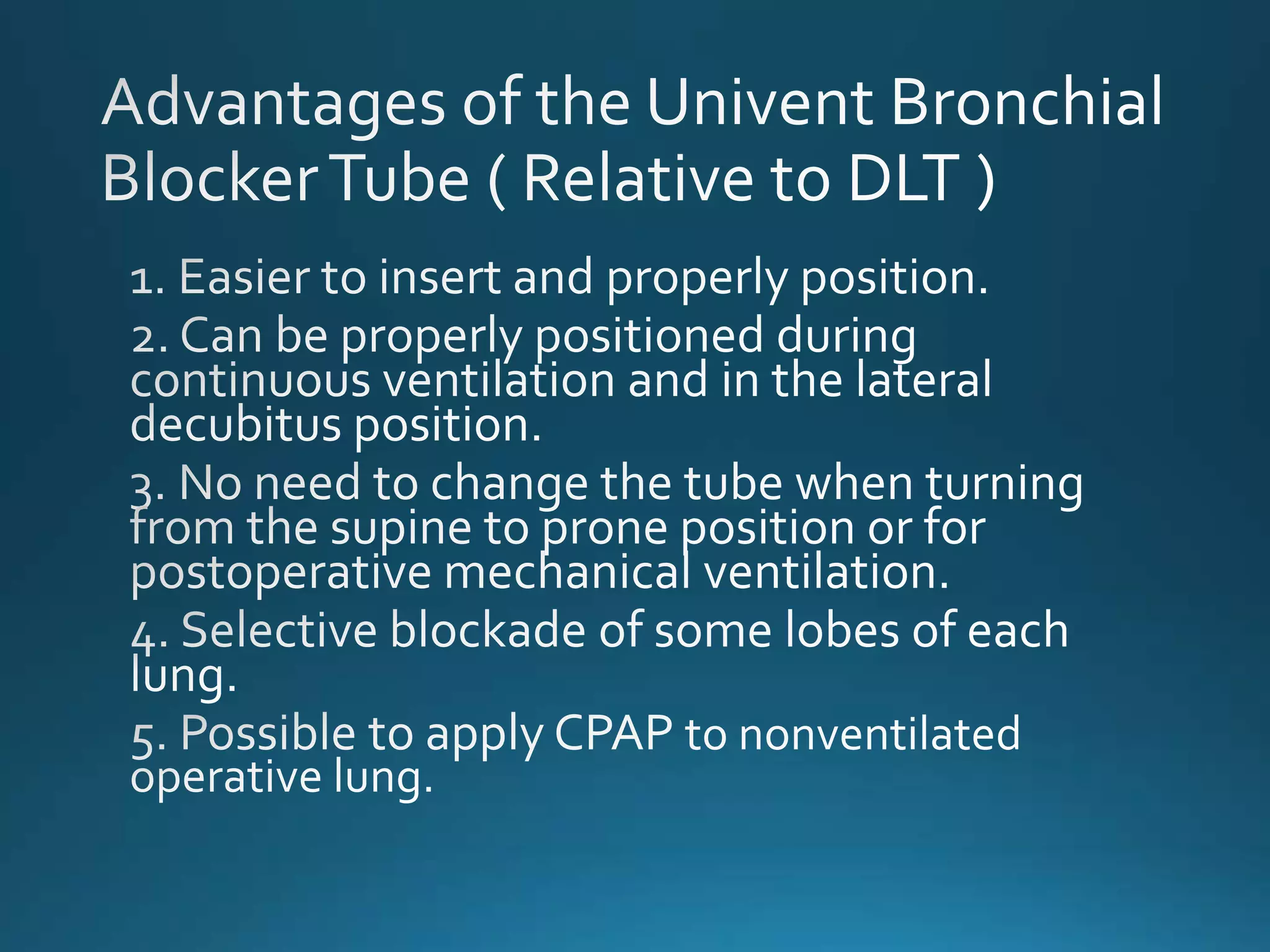 Advantages of the Univent Bronchial Blocker Tube ( Relative to DLT )

1. Easier to insert and properly position.

2. Can be properly positioned during continuous ventilation and in the lateral decubitus position.

3. No need to change the tube when turning from the supine to prone position or for postoperative mechanical ventilation.

4. Selective blockade of some lobes of each lung.

5. Possible to apply CPAP to nonventilated operative lung.